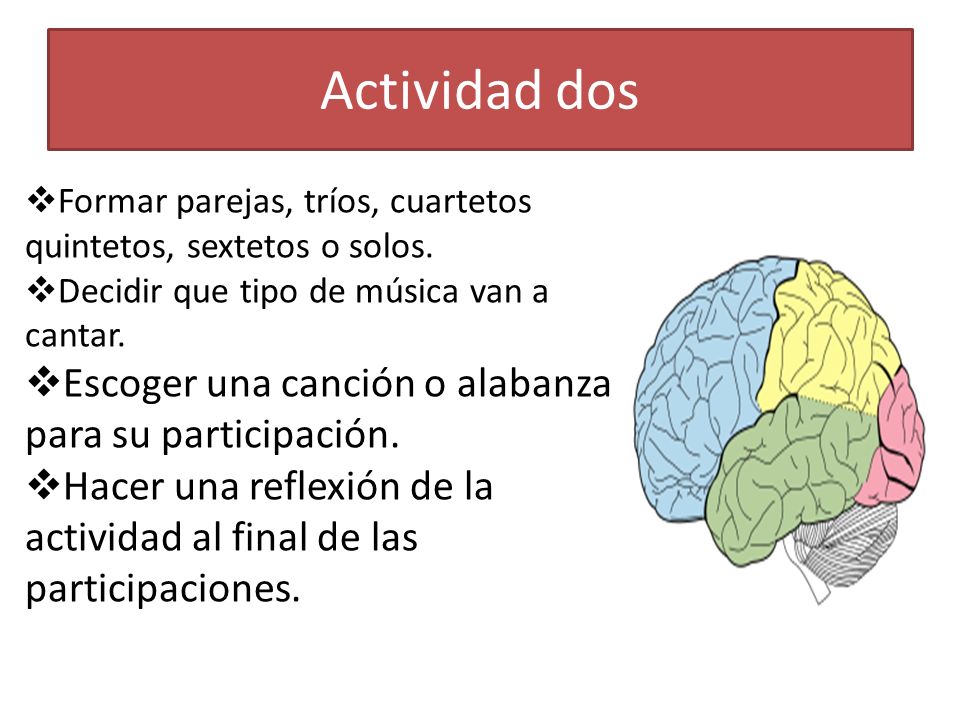 Actividad dos

❖Formar parejas, tríos, cuartetos quintetos, sextetos o solos.
❖Decidir que tipo de música van a cantar.
❖Escoger una canción o alabanza para su participación.
❖Hacer una reflexión de la actividad al final de las participaciones.